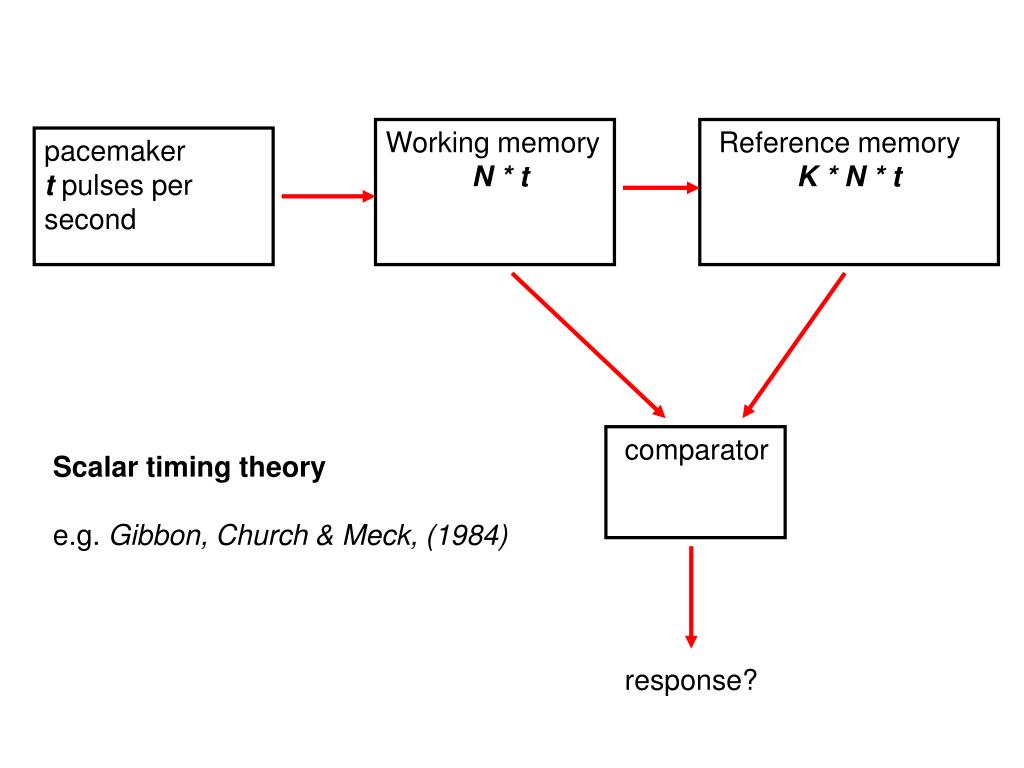 pacemaker
t pulses per second

Working memory
N * t

Reference memory
K * N * t

comparator

Scalar timing theory

e.g. Gibbon, Church & Meck, (1984)

response?